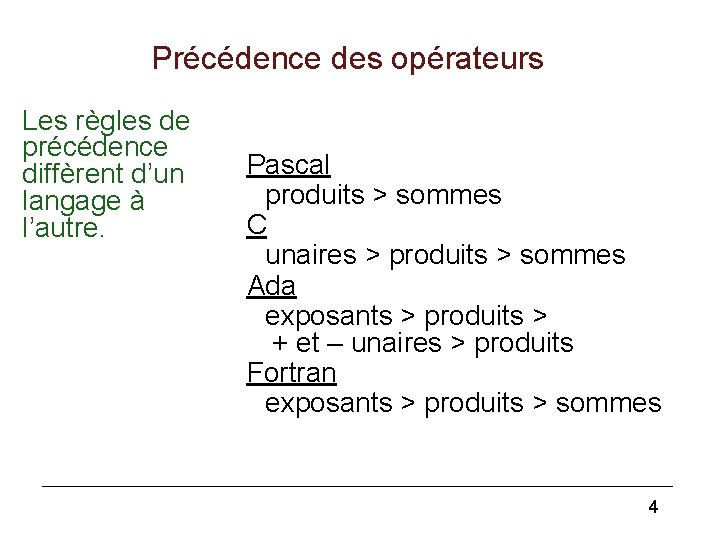 Précédence des opérateurs

Les règles de précédence diffèrent d'un langage à l'autre.

Pascal
produits > sommes
C
unaires > produits > sommes
Ada
exposants > produits >
+ et – unaires > produits
Fortran
exposants > produits > sommes

4